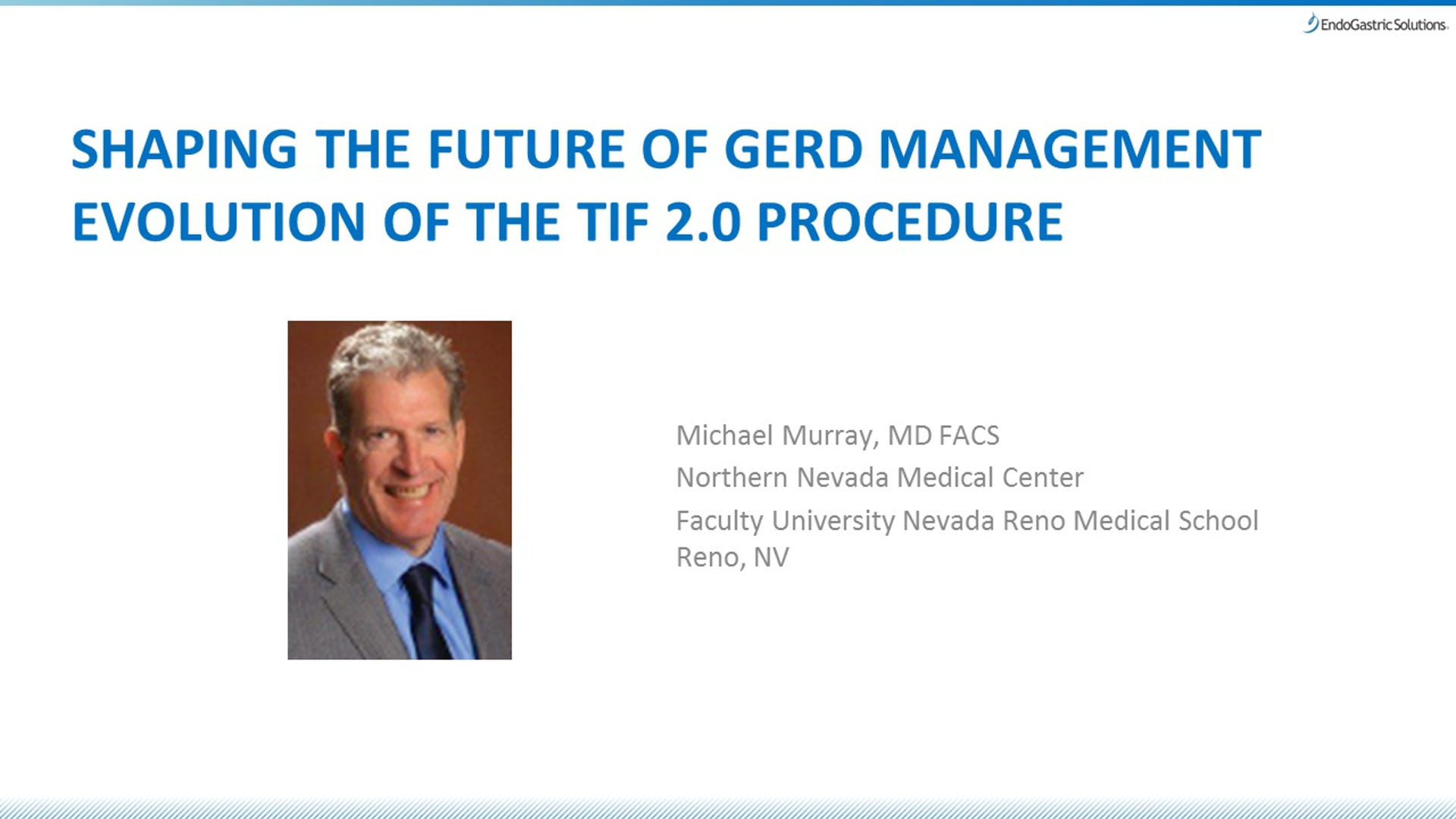 EndoGastric Solutions

SHAPING THE FUTURE OF GERD MANAGEMENT
EVOLUTION OF THE TIF 2.0 PROCEDURE

Michael Murray, MD FACS
Northern Nevada Medical Center
Faculty University Nevada Reno Medical School
Reno, NV